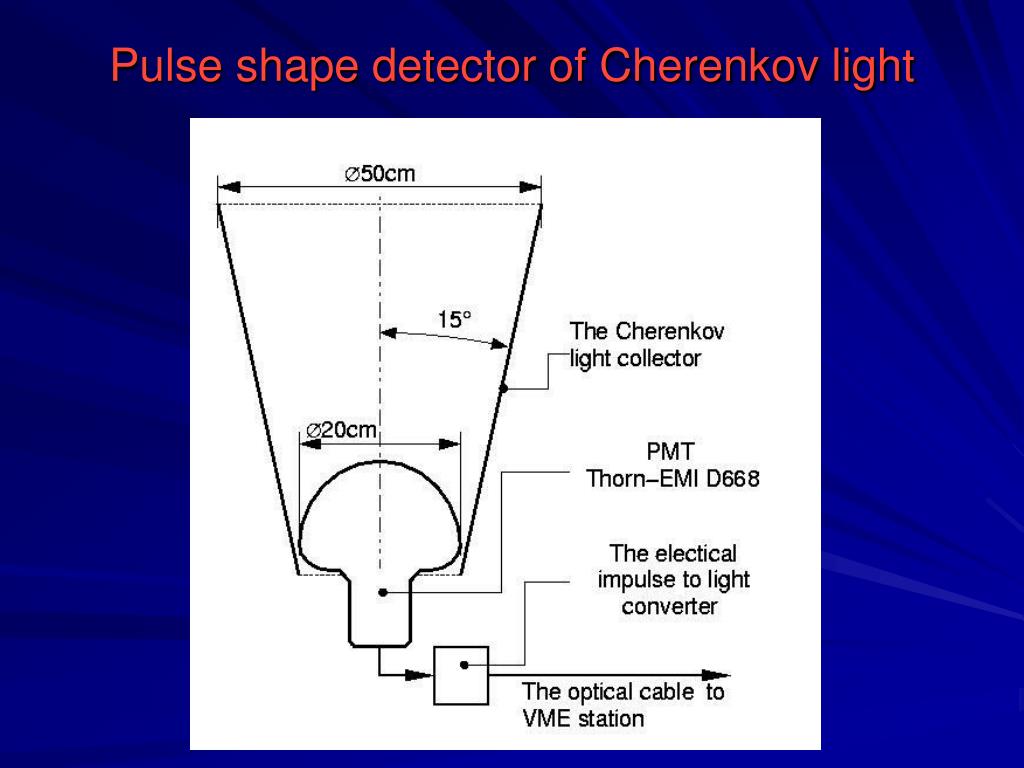 Pulse shape detector of Cherenkov light

∅50cm

15°

The Cherenkov light collector

∅20cm

PMT Thorn–EMI D668

The electical impulse to light converter

The optical cable to VME station